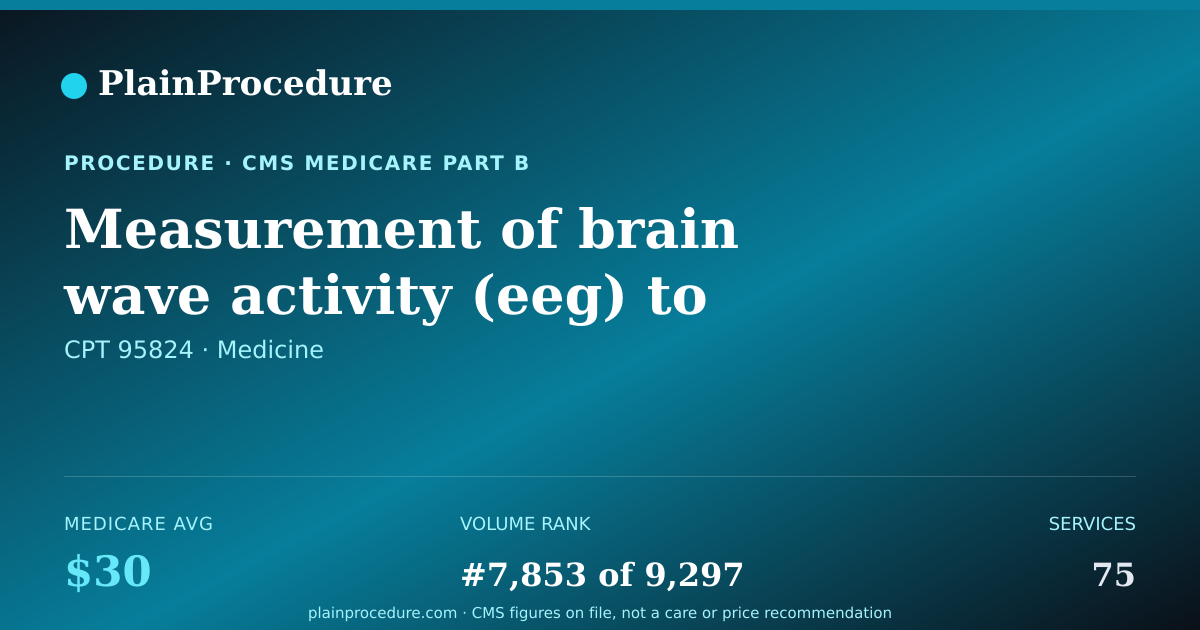 PlainProcedure

PROCEDURE · CMS MEDICARE PART B

Measurement of brain wave activity (eeg) to

CPT 95824 · Medicine

MEDICARE AVG
$30

VOLUME RANK
#7,853 of 9,297

SERVICES
75

plainprocedure.com · CMS figures on file, not a care or price recommendation